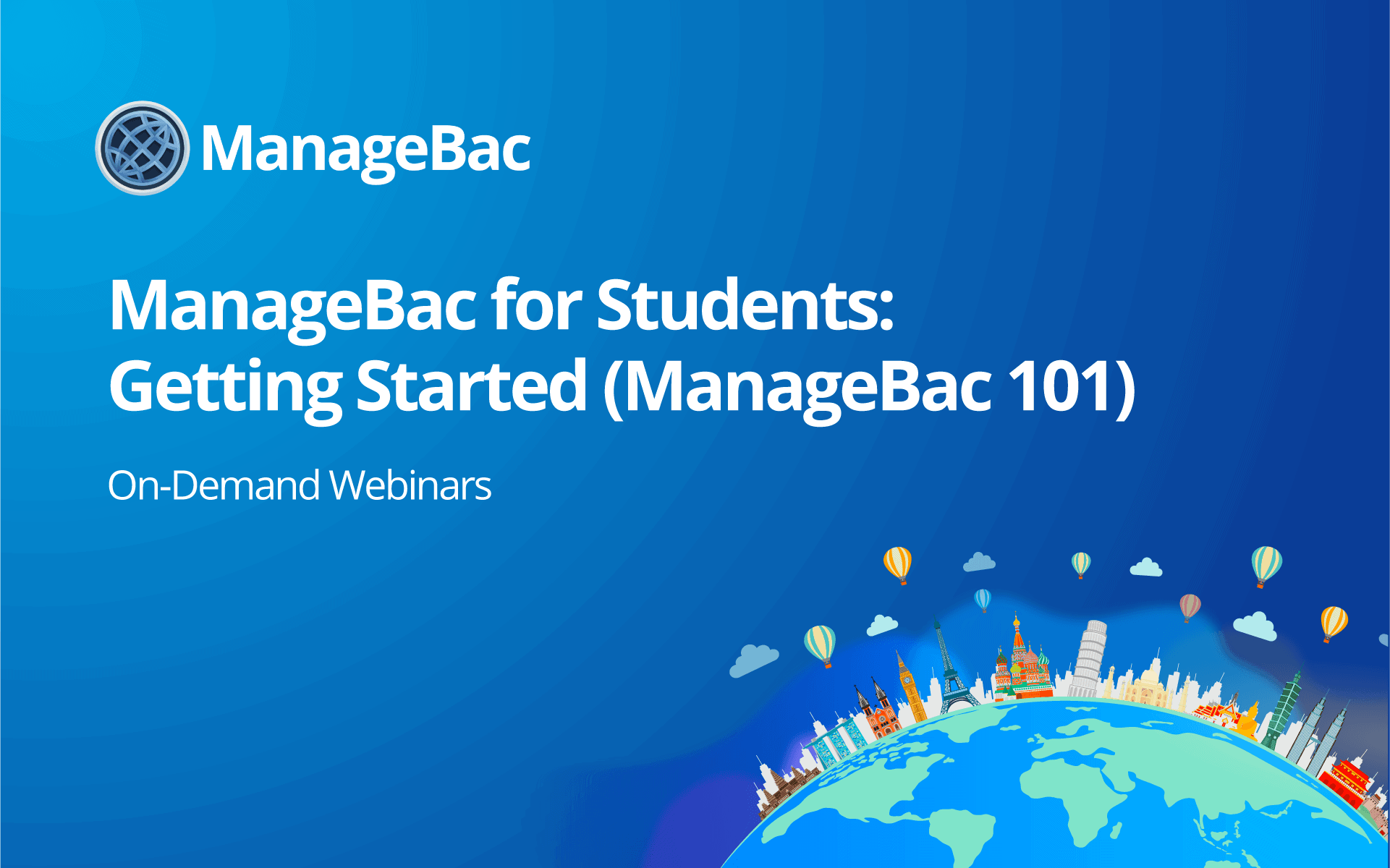 ManageBac

ManageBac for Students: Getting Started (ManageBac 101)

On-Demand Webinars